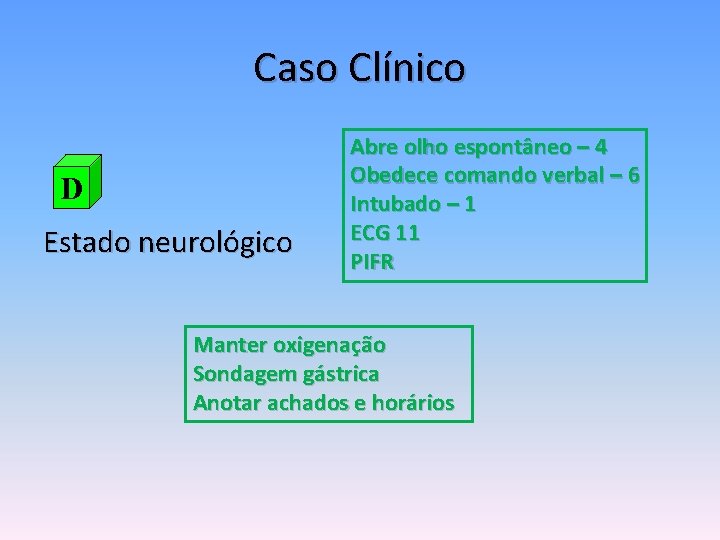 Caso Clínico

D

Estado neurológico

Abre olho espontâneo – 4
Obedece comando verbal – 6
Intubado – 1
ECG 11
PIFR

Manter oxigenação
Sondagem gástrica
Anotar achados e horários